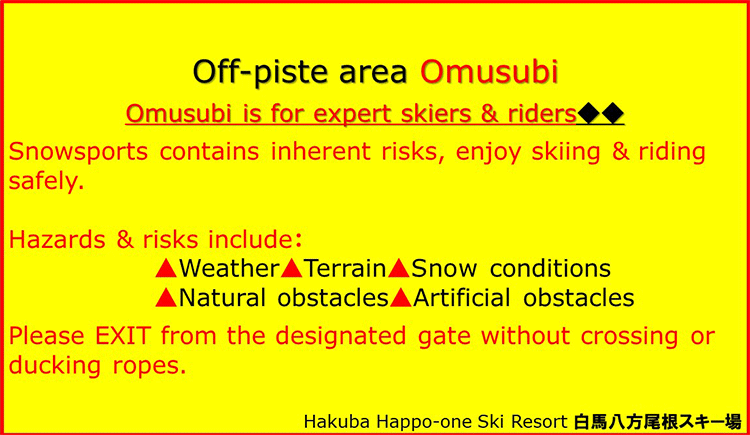 Off-piste area Omusubi

Omusubi is for expert skiers & riders◆◆

Snowsports contains inherent risks, enjoy skiing & riding safely.

Hazards & risks include:
▲Weather▲Terrain▲Snow conditions
▲Natural obstacles▲Artificial obstacles

Please EXIT from the designated gate without crossing or ducking ropes.

Hakuba Happo-one Ski Resort 白馬八方尾根スキー場